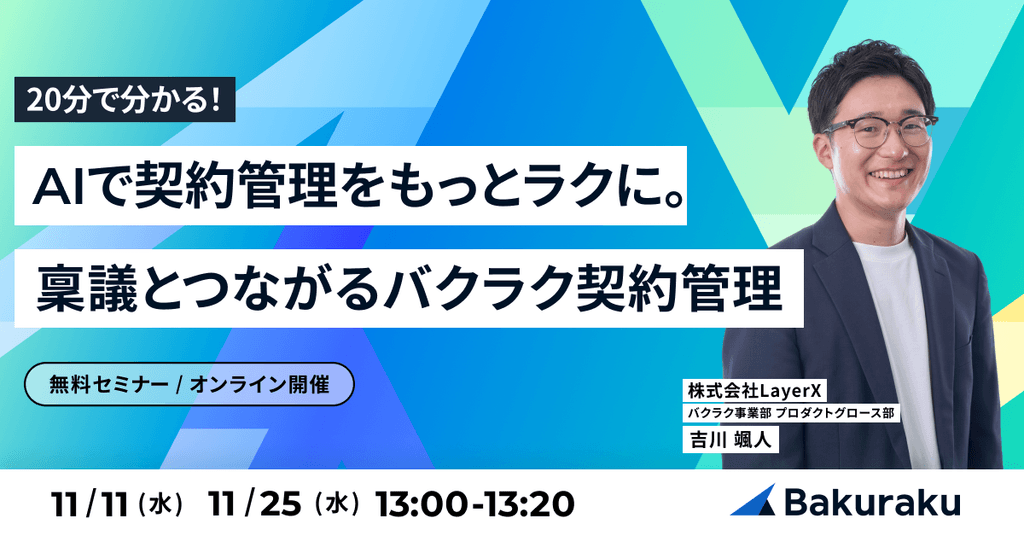 20分で分かる!

AIで契約管理をもっとラクに。

稟議とつながるバクラク契約管理

無料セミナー / オンライン開催

株式会社LayerX
バクラク事業部 プロダクトグロース部
吉川 颯人

11/11（水） 11/25（水） 13:00-13:20

Bakuraku